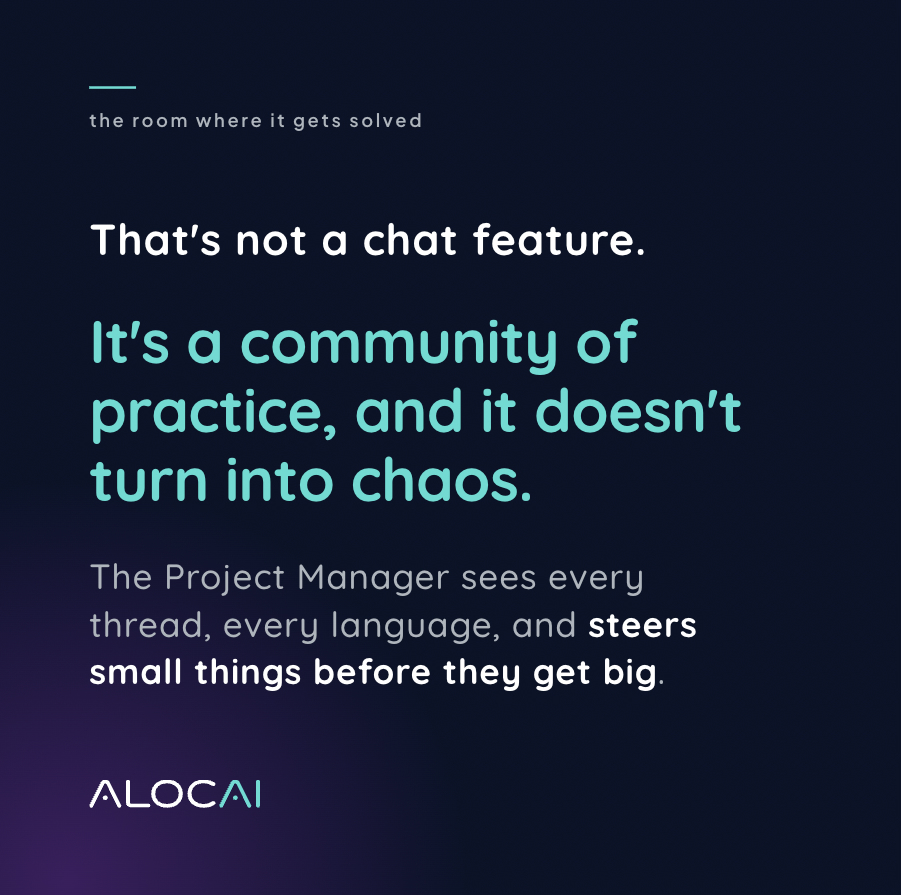 the room where it gets solved

That's not a chat feature.

It's a community of practice, and it doesn't turn into chaos.

The Project Manager sees every thread, every language, and steers small things before they get big.

ALOCAI